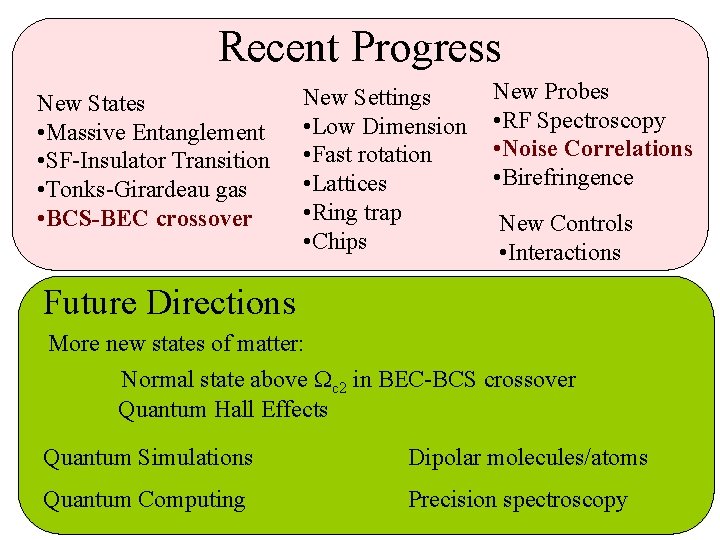 Recent Progress

New States
•Massive Entanglement
•SF-Insulator Transition
•Tonks-Girardeau gas
•BCS-BEC crossover

New Settings
•Low Dimension
•Fast rotation
•Lattices
•Ring trap
•Chips

New Probes
•RF Spectroscopy
•Noise Correlations
•Birefringence

New Controls
•Interactions

Future Directions

More new states of matter:

Normal state above $\Omega_{c2}$ in BEC-BCS crossover
Quantum Hall Effects

Quantum Simulations

Quantum Computing

Dipolar molecules/atoms

Precision spectroscopy